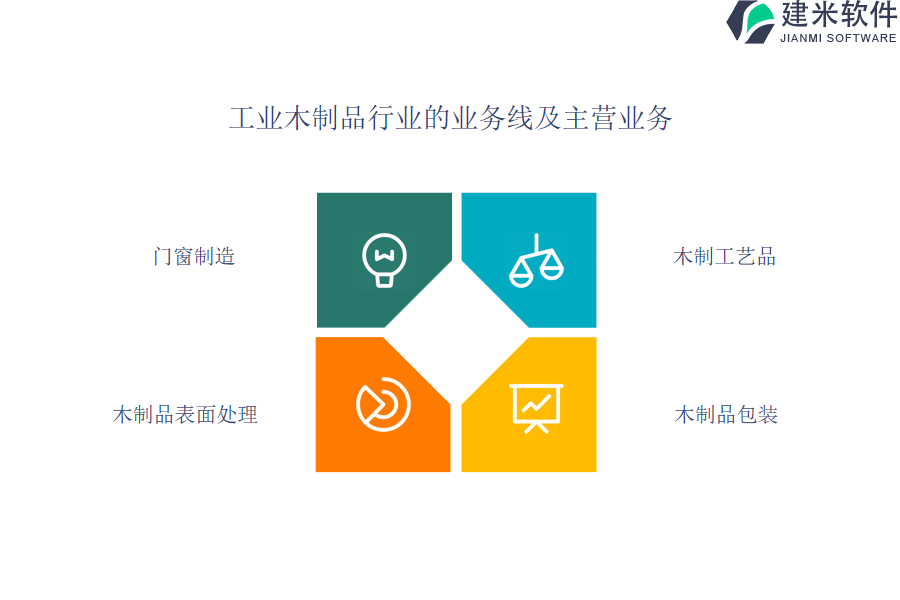 建米软件
JIANMI SOFTWARE

工业木制品行业的业务线及主营业务

门窗制造

木制工艺品

木制品表面处理

木制品包装